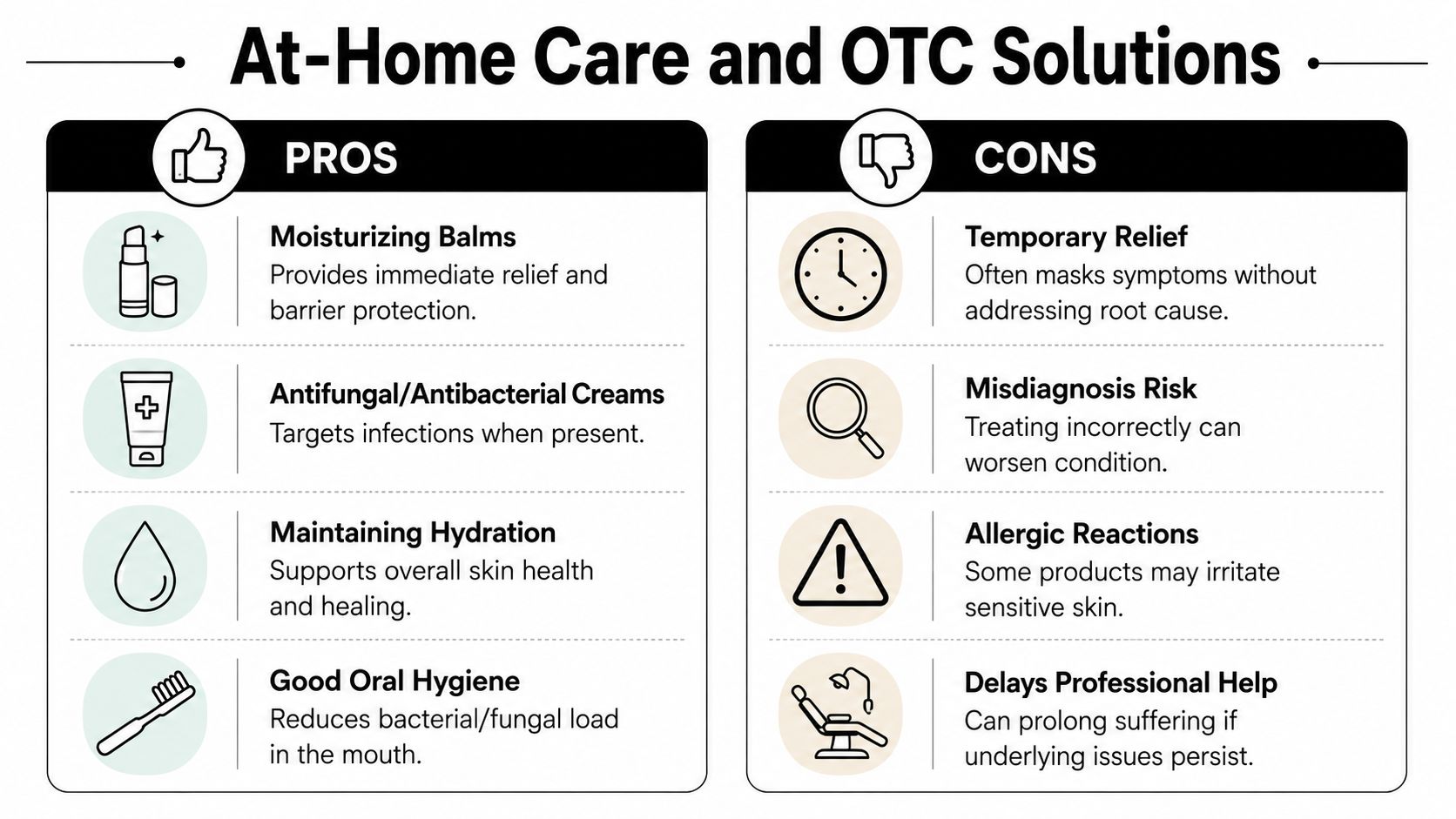 At-Home Care and OTC Solutions

PROS

Moisturizing Balms
Provides immediate relief and barrier protection.

Antifungal/Antibacterial Creams
Targets infections when present.

Maintaining Hydration
Supports overall skin health and healing.

Good Oral Hygiene
Reduces bacterial/fungal load in the mouth.

CONS

Temporary Relief
Often masks symptoms without addressing root cause.

Misdiagnosis Risk
Treating incorrectly can worsen condition.

Allergic Reactions
Some products may irritate sensitive skin.

Delays Professional Help
Can prolong suffering if underlying issues persist.